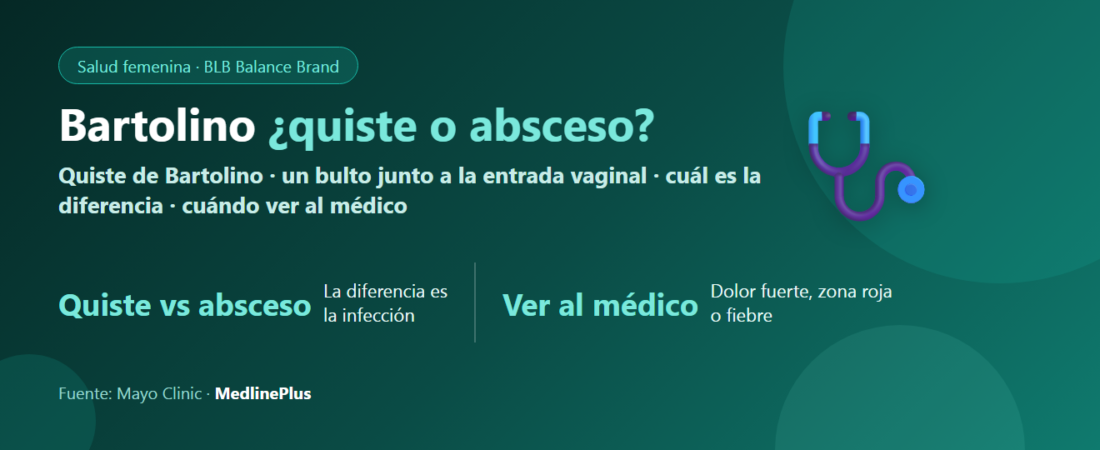 Salud femenina · BLB Balance Brand

Bartolino ¿quiste o absceso?

Quiste de Bartolino · un bulto junto a la entrada vaginal · cuál es la diferencia · cuándo ver al médico

Quiste vs absceso La diferencia es la infección

Ver al médico Dolor fuerte, zona roja o fiebre

Fuente: Mayo Clinic · MedlinePlus